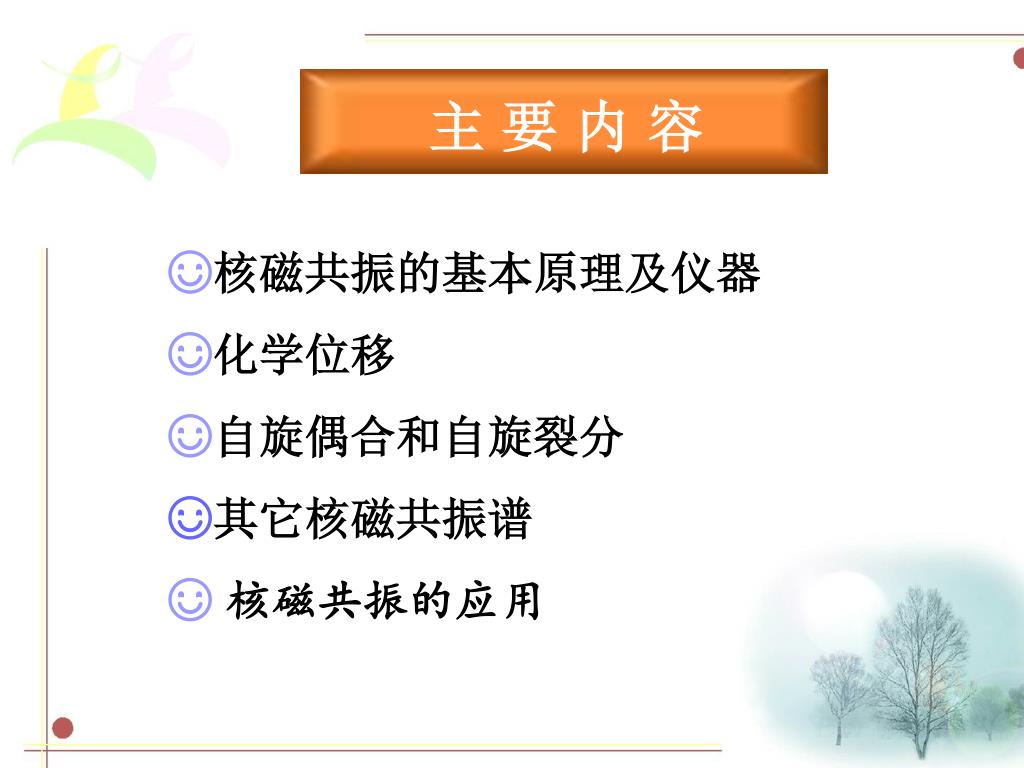 主 要 内 容

☺核磁共振的基本原理及仪器

☺化学位移

☺自旋偶合和自旋裂分

☺其它核磁共振谱

☺ 核磁共振的应用